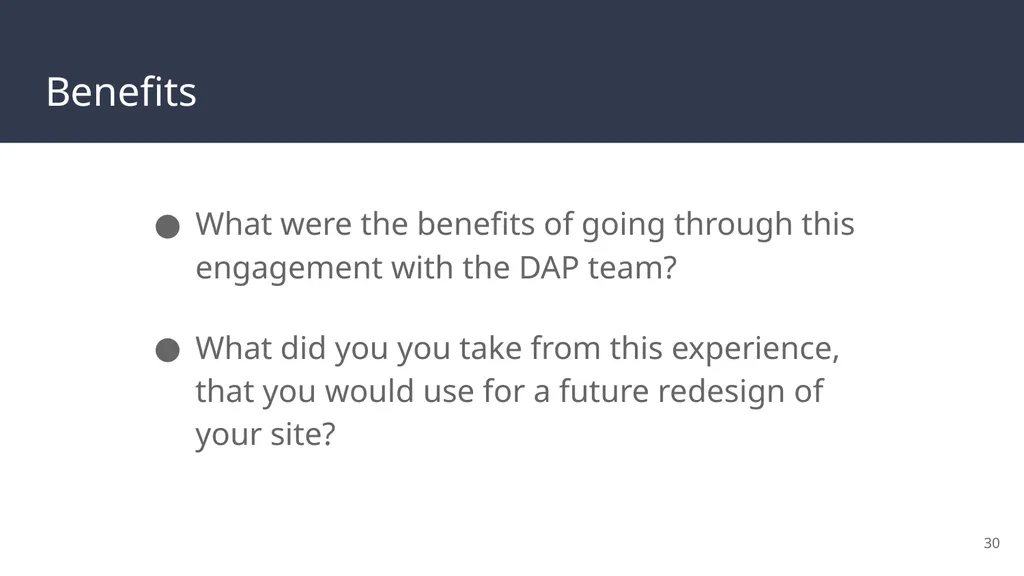 Benefits

● What were the benefits of going through this engagement with the DAP team?

● What did you you take from this experience, that you would use for a future redesign of your site?

30